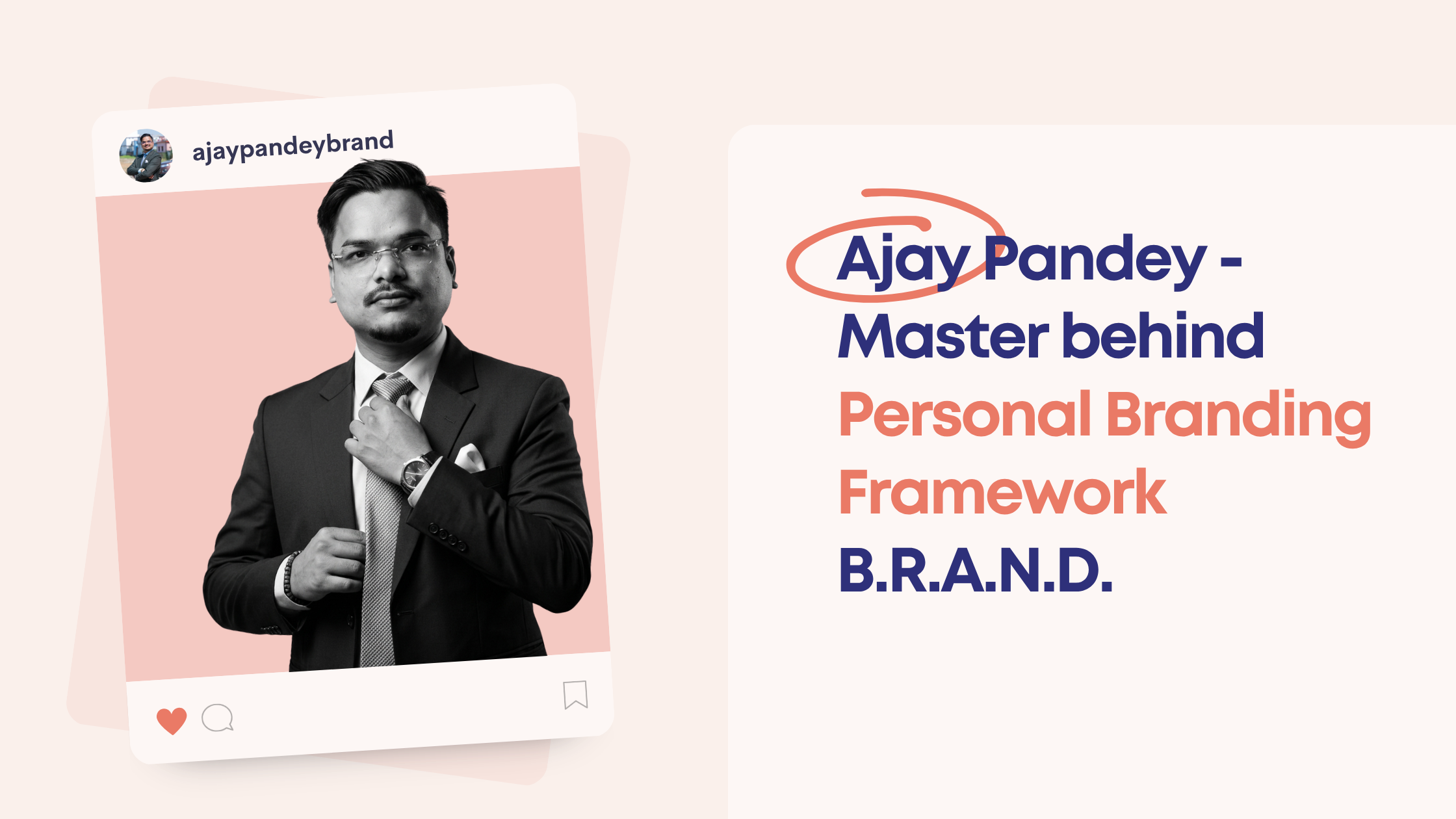 ajaypandeybrand

Ajay Pandey - Master behind Personal Branding Framework B.R.A.N.D.